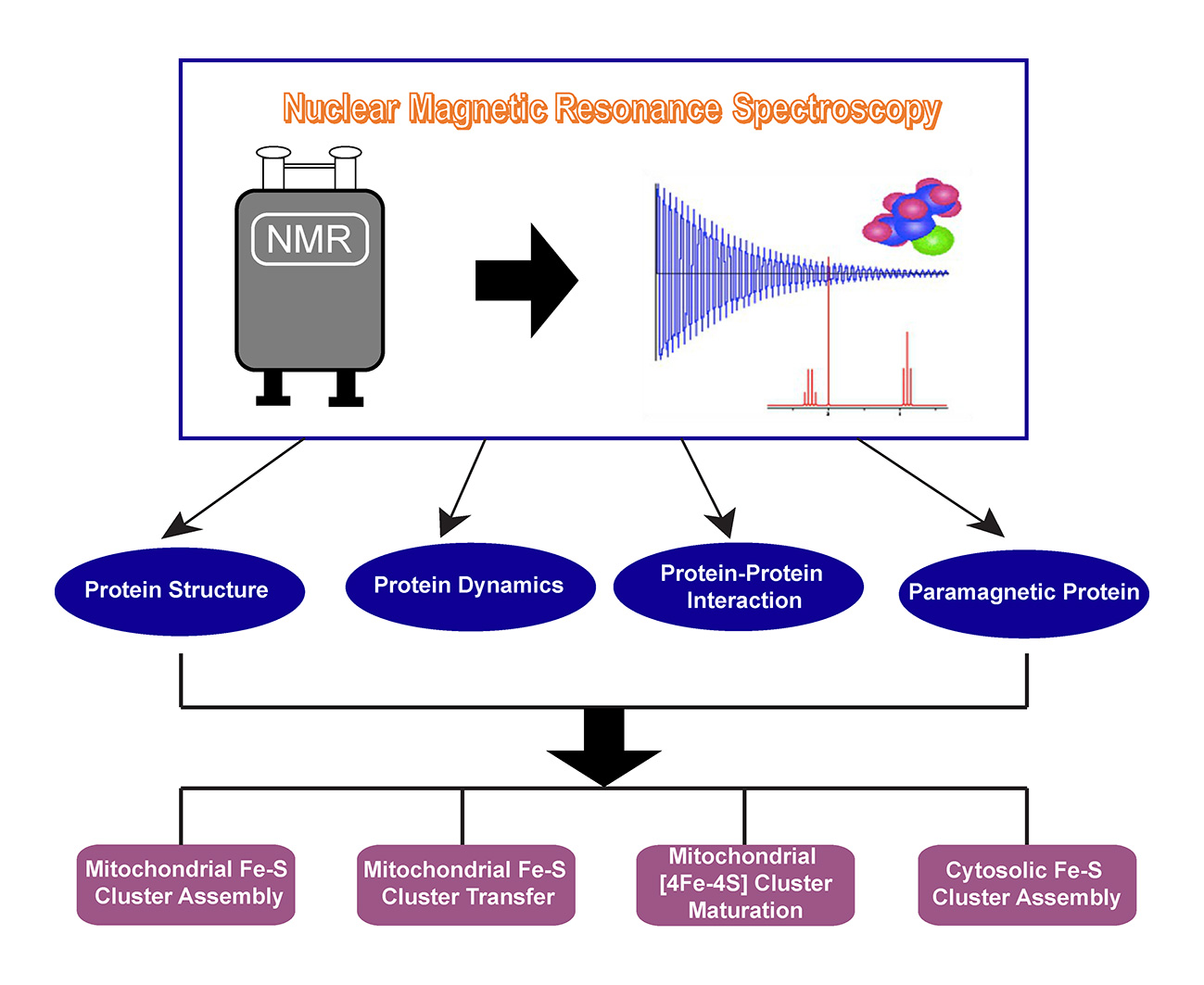 Nuclear Magnetic Resonance Spectroscopy

NMR

Protein Structure

Protein Dynamics

Protein-Protein Interaction

Paramagnetic Protein

Mitochondrial Fe-S Cluster Assembly

Mitochondrial Fe-S Cluster Transfer

Mitochondrial [4Fe-4S] Cluster Maturation

Cytosolic Fe-S Cluster Assembly